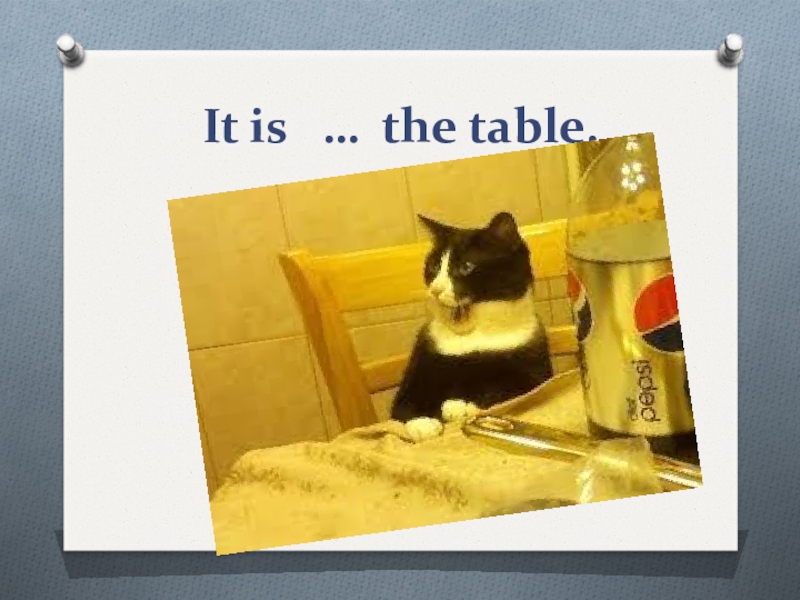 It is … the table.

pepsi